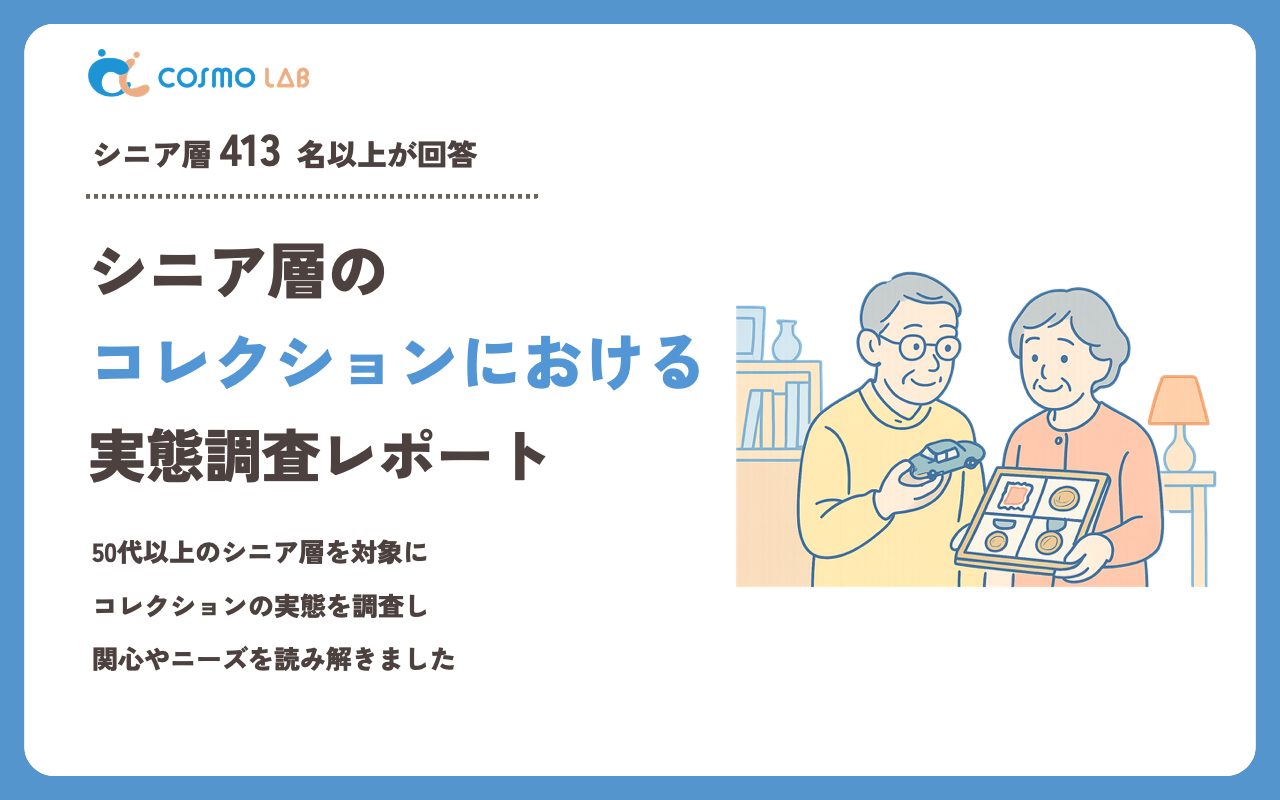 COSMO LAB

シニア層 413 名以上が回答

シニア層の
コレクションにおける
実態調査レポート

50代以上のシニア層を対象に
コレクションの実態を調査し
関心やニーズを読み解きました